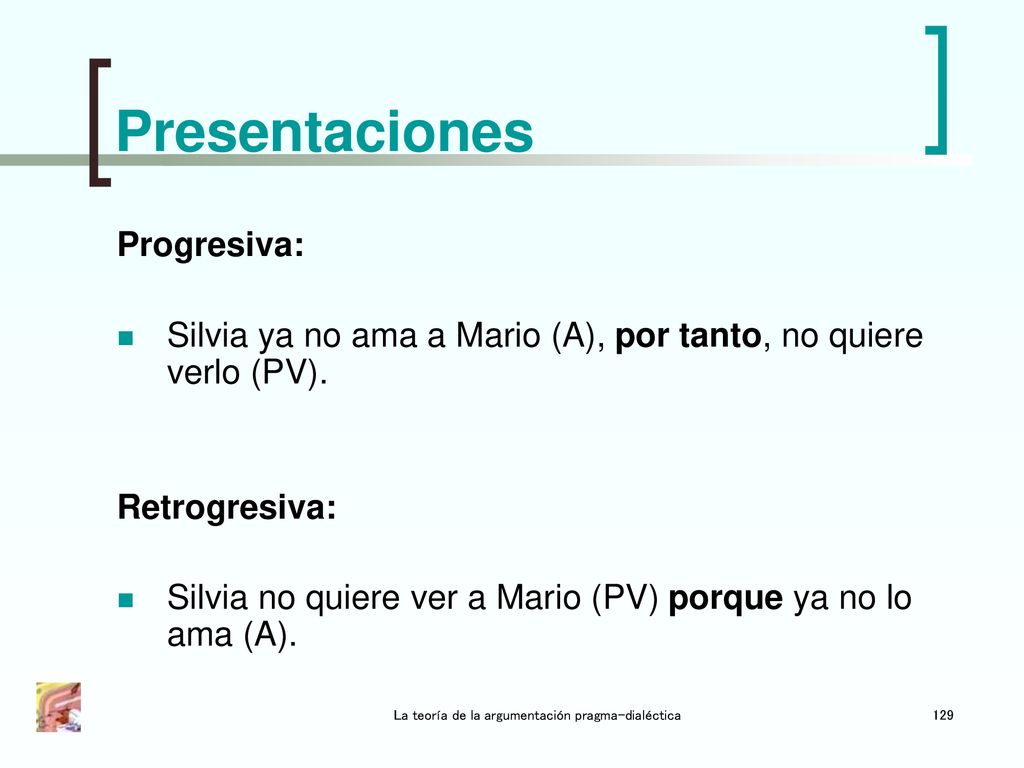 Presentaciones

Progresiva:

Silvia ya no ama a Mario (A), por tanto, no quiere verlo (PV).

Retrogresiva:

Silvia no quiere ver a Mario (PV) porque ya no lo ama (A).

La teoría de la argumentación pragma-dialéctica

129